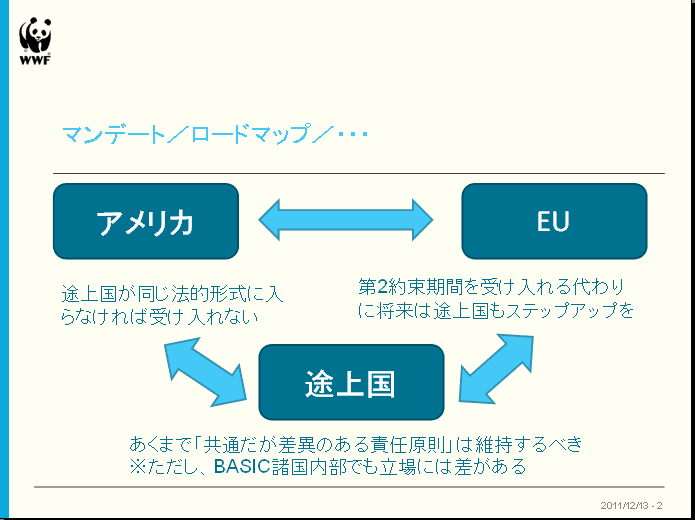 WWF

マンデート／ロードマップ／・・・

アメリカ

EU

途上国が同じ法的形式に入らなければ受け入れない

第2約束期間を受け入れる代わりに将来は途上国もステップアップを

途上国

あくまで「共通だが差異のある責任原則」は維持するべき
※ただし、BASIC諸国内部でも立場には差がある

2011/12/13 - 2